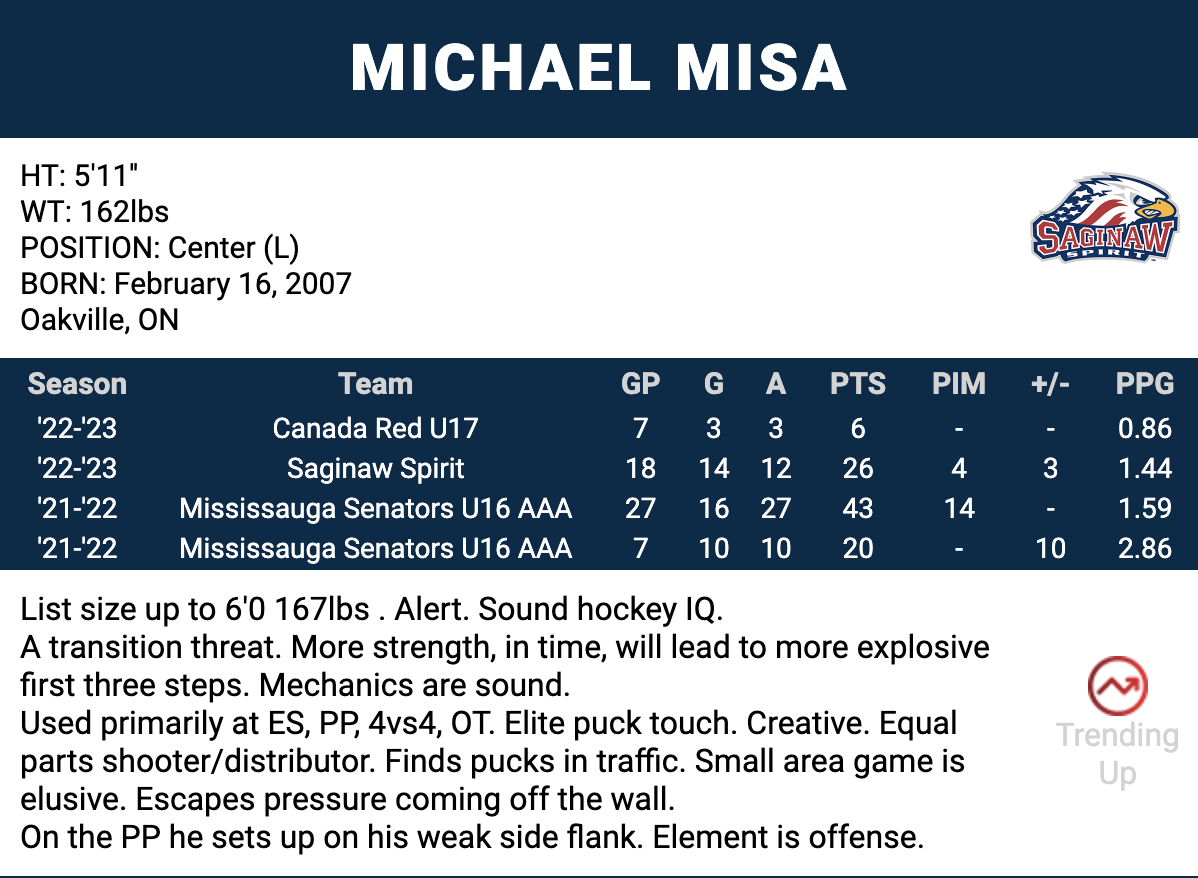 MICHAEL MISA

HT: 5'11"
WT: 162lbs
POSITION: Center (L)
BORN: February 16, 2007
Oakville, ON

SAGINAW SPIRIT

| Season | Team | GP | G | A | PTS | PIM | +/- | PPG |
|---|---|---|---|---|---|---|---|---|
| '22-'23 | Canada Red U17 | 7 | 3 | 3 | 6 | - | - | 0.86 |
| '22-'23 | Saginaw Spirit | 18 | 14 | 12 | 26 | 4 | 3 | 1.44 |
| '21-'22 | Mississauga Senators U16 AAA | 27 | 16 | 27 | 43 | 14 | - | 1.59 |
| '21-'22 | Mississauga Senators U16 AAA | 7 | 10 | 10 | 20 | - | 10 | 2.86 |

List size up to 6'0 167lbs . Alert. Sound hockey IQ.
A transition threat. More strength, in time, will lead to more explosive first three steps. Mechanics are sound.
Used primarily at ES, PP, 4vs4, OT. Elite puck touch. Creative. Equal parts shooter/distributor. Finds pucks in traffic. Small area game is elusive. Escapes pressure coming off the wall.
On the PP he sets up on his weak side flank. Element is offense.

Trending Up